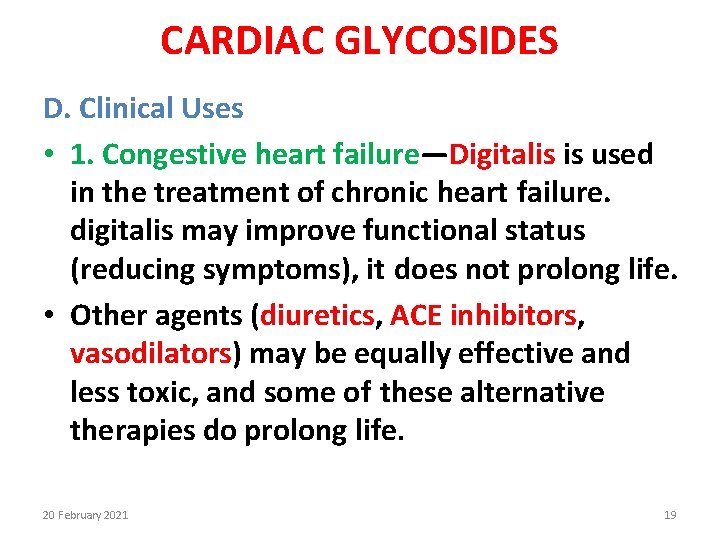 CARDIAC GLYCOSIDES

D. Clinical Uses

• 1. Congestive heart failure—Digitalis is used in the treatment of chronic heart failure. digitalis may improve functional status (reducing symptoms), it does not prolong life.

• Other agents (diuretics, ACE inhibitors, vasodilators) may be equally effective and less toxic, and some of these alternative therapies do prolong life.

20 February 2021

19